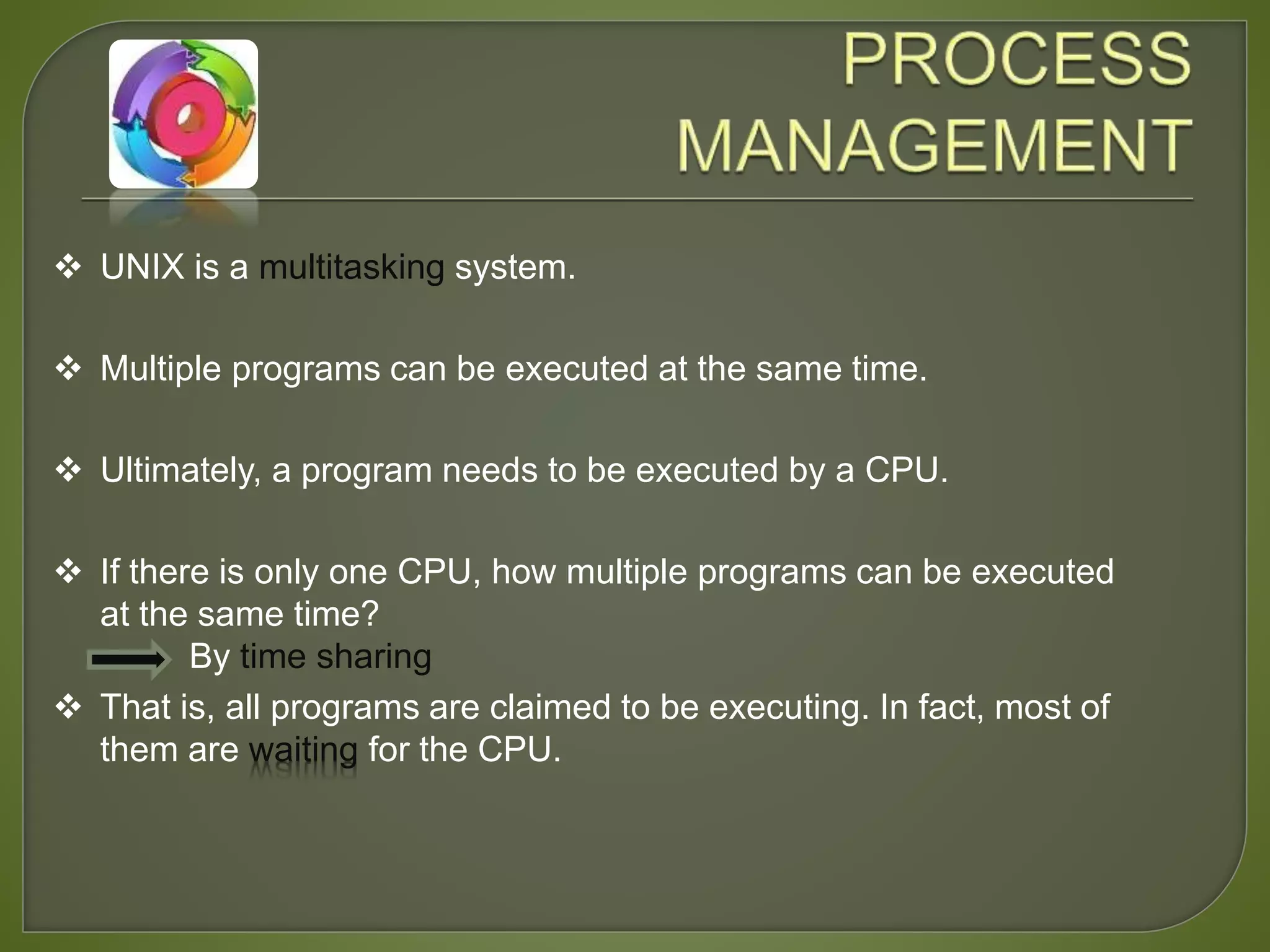 PROCESS MANAGEMENT

❖ UNIX is a multitasking system.

❖ Multiple programs can be executed at the same time.

❖ Ultimately, a program needs to be executed by a CPU.

❖ If there is only one CPU, how multiple programs can be executed at the same time?
By time sharing

❖ That is, all programs are claimed to be executing. In fact, most of them are waiting for the CPU.